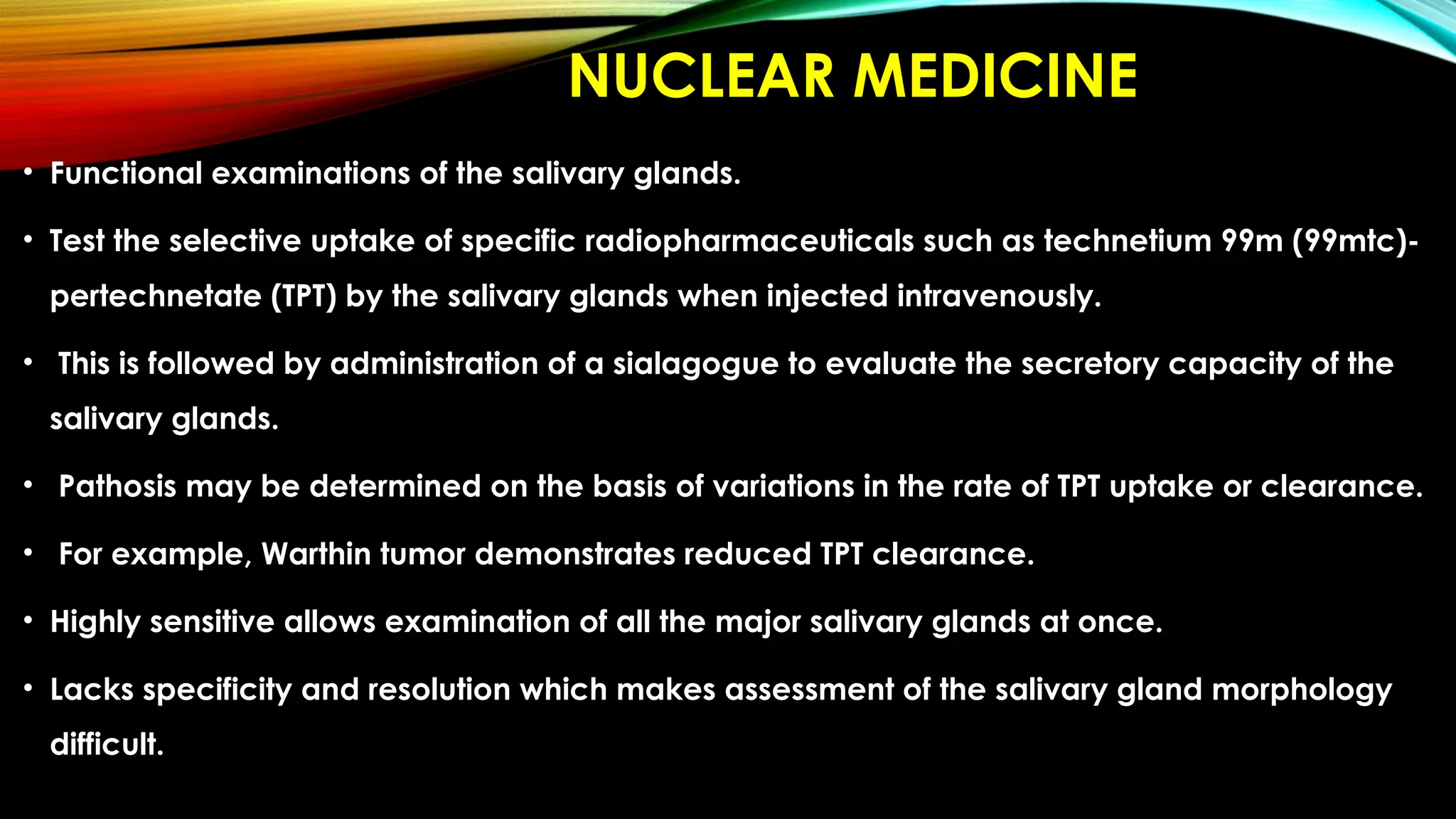 NUCLEAR MEDICINE

• Functional examinations of the salivary glands.

• Test the selective uptake of specific radiopharmaceuticals such as technetium 99m (99mtc)-pertechnetate (TPT) by the salivary glands when injected intravenously.

• This is followed by administration of a sialagogue to evaluate the secretory capacity of the salivary glands.

• Pathosis may be determined on the basis of variations in the rate of TPT uptake or clearance.

• For example, Warthin tumor demonstrates reduced TPT clearance.

• Highly sensitive allows examination of all the major salivary glands at once.

• Lacks specificity and resolution which makes assessment of the salivary gland morphology difficult.